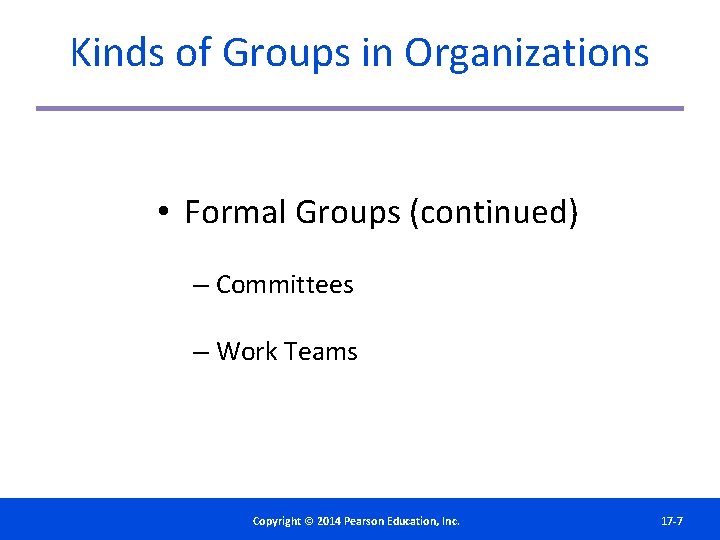 Kinds of Groups in Organizations

• Formal Groups (continued)

– Committees

– Work Teams

Copyright © 2014 Pearson Education, Inc.

17-7